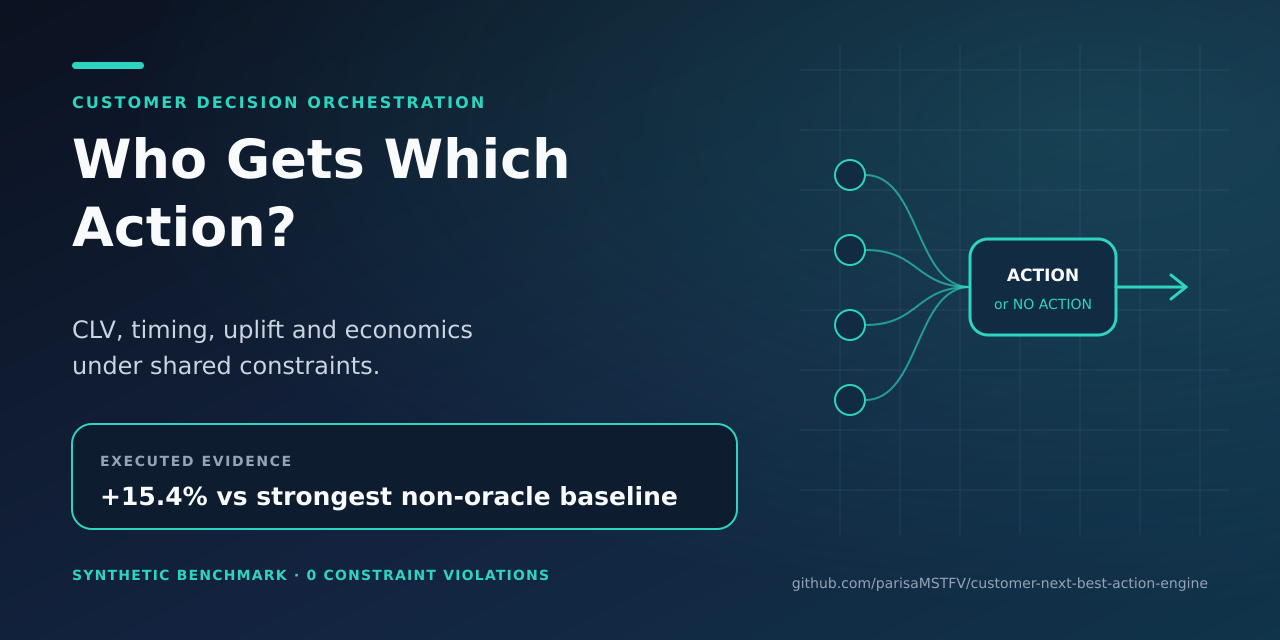 CUSTOMER DECISION ORCHESTRATION

Who Gets Which Action?

CLV, timing, uplift and economics under shared constraints.

EXECUTED EVIDENCE

+15.4% vs strongest non-oracle baseline

SYNTHETIC BENCHMARK · 0 CONSTRAINT VIOLATIONS

ACTION

or NO ACTION

github.com/parisaMSTFV/customer-next-best-action-engine